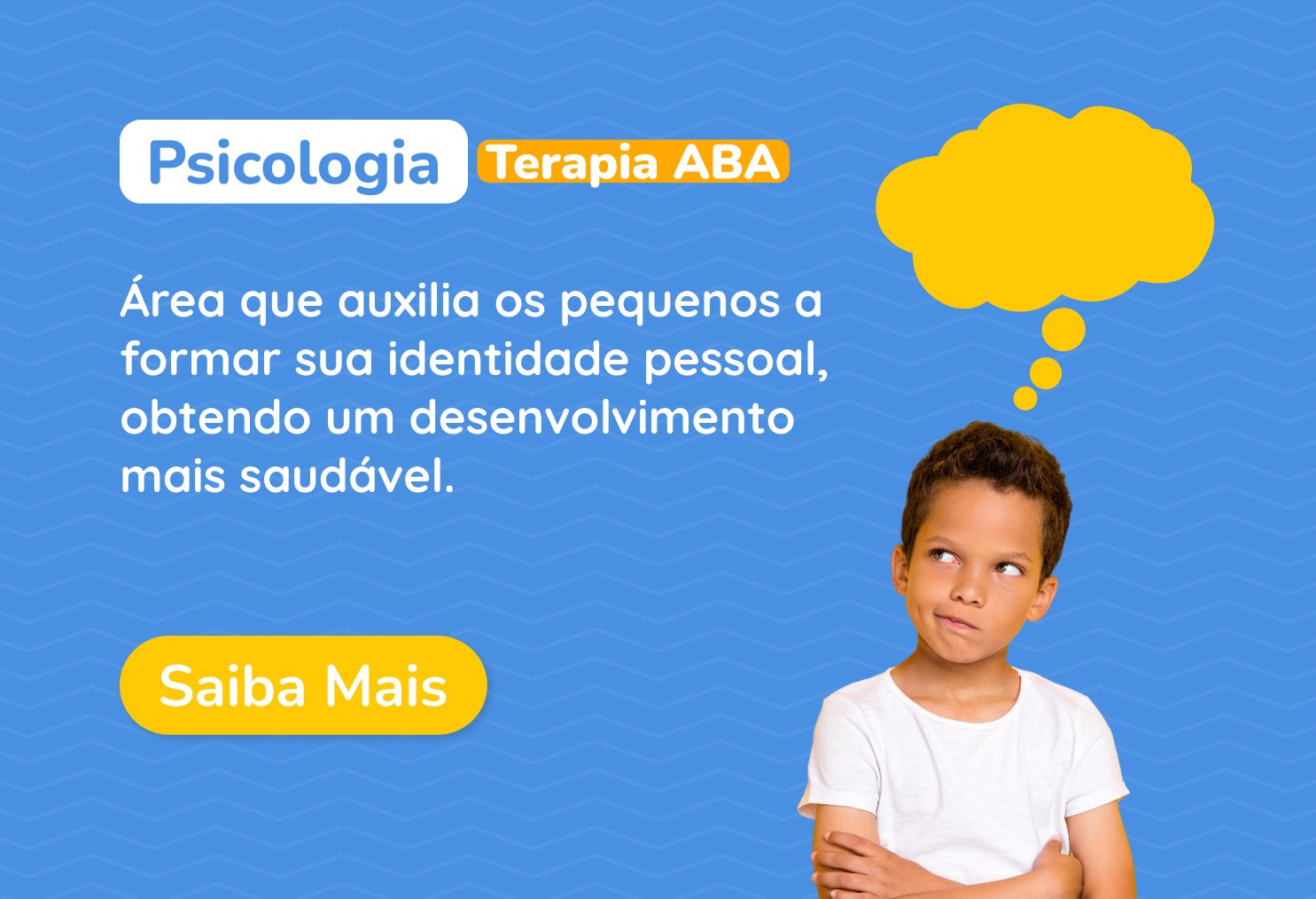 Psicologia

Terapia ABA

Área que auxilia os pequenos a formar sua identidade pessoal, obtendo um desenvolvimento mais saudável.

Saiba Mais